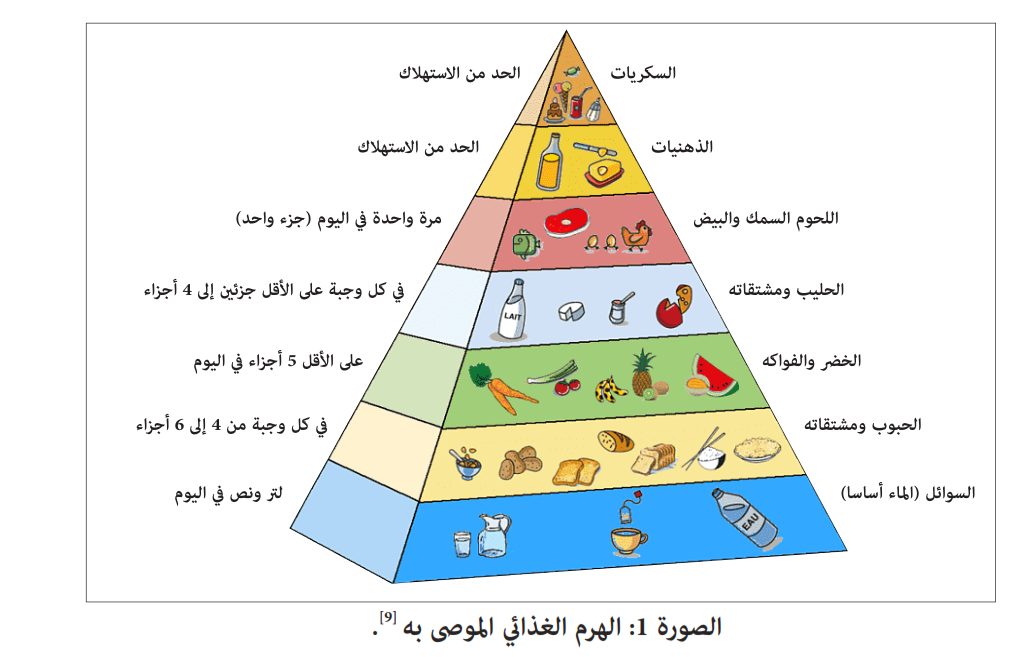 السكريات
الحد من الاستهلاك

الذهنيات
الحد من الاستهلاك

اللحوم السمك والبيض
مرة واحدة في اليوم (جزء واحد)

الحليب ومشتقاته
في كل وجبة على الأقل جزئين إلى 4 أجزاء

LAIT

الخضر والفواكه
على الأقل 5 أجزاء في اليوم

الحبوب ومشتقاته
في كل وجبة من 4 إلى 6 أجزاء

السوائل (الماء أساسا)
لتر ونص في اليوم

EAU

الصورة 1: الهرم الغذائي الموصى به $^{[9]}$.